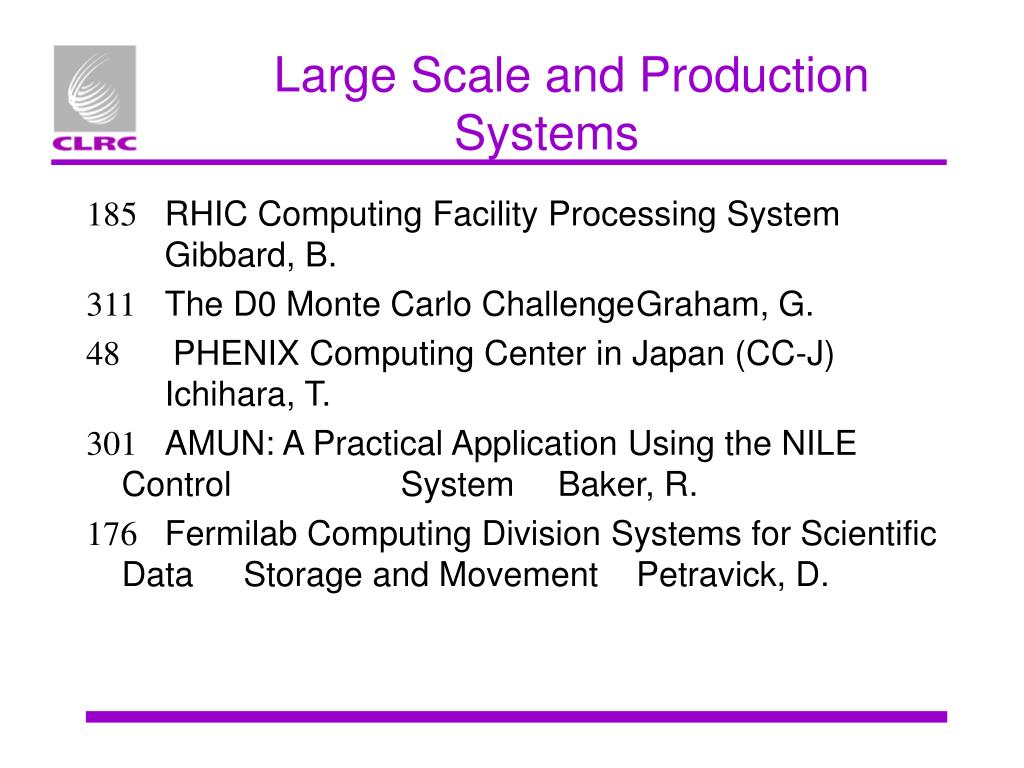 CLRC

Large Scale and Production Systems

185 RHIC Computing Facility Processing System Gibbard, B.

311 The D0 Monte Carlo ChallengeGraham, G.

48 PHENIX Computing Center in Japan (CC-J) Ichihara, T.

301 AMUN: A Practical Application Using the NILE Control System Baker, R.

176 Fermilab Computing Division Systems for Scientific Data Storage and Movement Petravick, D.